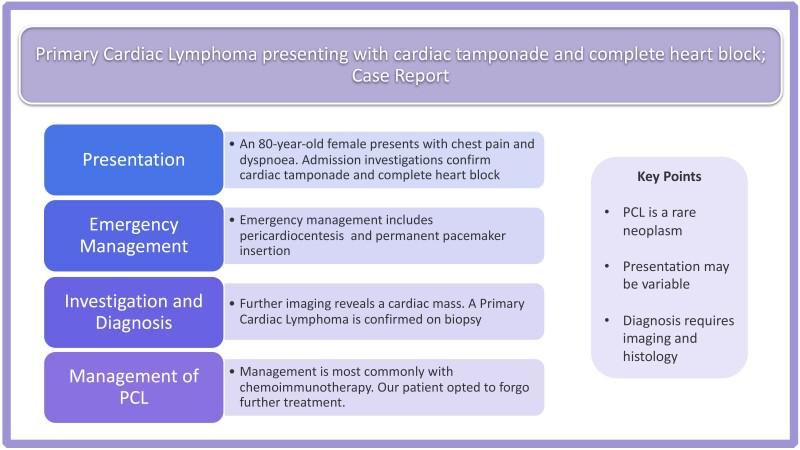 Primary Cardiac Lymphoma presenting with cardiac tamponade and complete heart block; Case Report

Presentation

• An 80-year-old female presents with chest pain and dyspnoea. Admission investigations confirm cardiac tamponade and complete heart block

Emergency Management

• Emergency management includes pericardiocentesis and permanent pacemaker insertion

Investigation and Diagnosis

• Further imaging reveals a cardiac mass. A Primary Cardiac Lymphoma is confirmed on biopsy

Management of PCL

• Management is most commonly with chemoimmunotherapy. Our patient opted to forgo further treatment.

Key Points

• PCL is a rare neoplasm

• Presentation may be variable

• Diagnosis requires imaging and histology